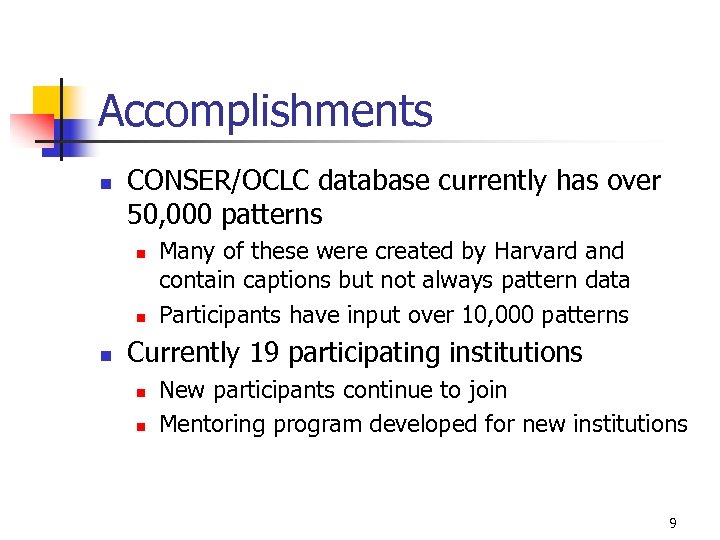 Accomplishments

- CONSER/OCLC database currently has over 50,000 patterns
  - Many of these were created by Harvard and contain captions but not always pattern data
  - Participants have input over 10,000 patterns
- Currently 19 participating institutions
  - New participants continue to join
  - Mentoring program developed for new institutions

9